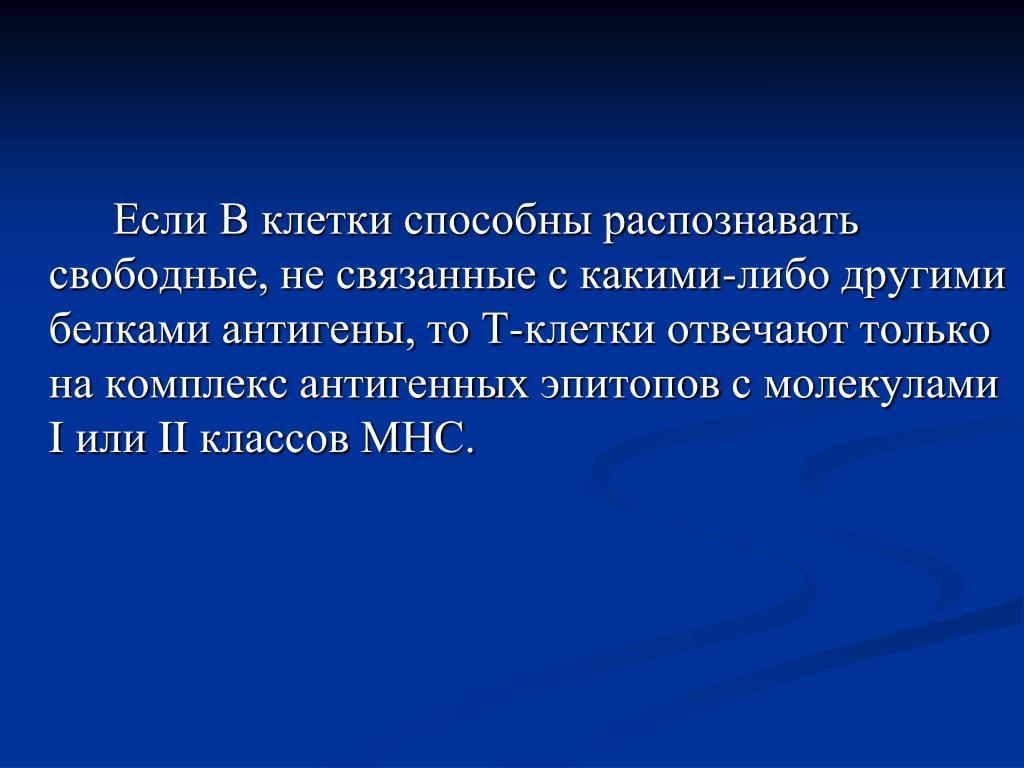 Если В клетки способны распознавать свободные, не связанные с какими-либо другими белками антигены, то Т-клетки отвечают только на комплекс антигенных эпитопов с молекулами I или II классов МНС.